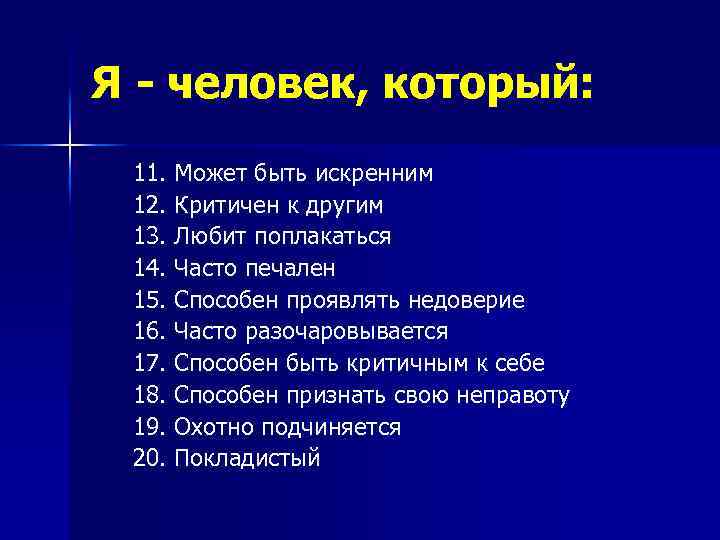 Я - человек, который:

11. Может быть искренним
12. Критичен к другим
13. Любит поплакаться
14. Часто печален
15. Способен проявлять недоверие
16. Часто разочаровывается
17. Способен быть критичным к себе
18. Способен признать свою неправоту
19. Охотно подчиняется
20. Покладистый